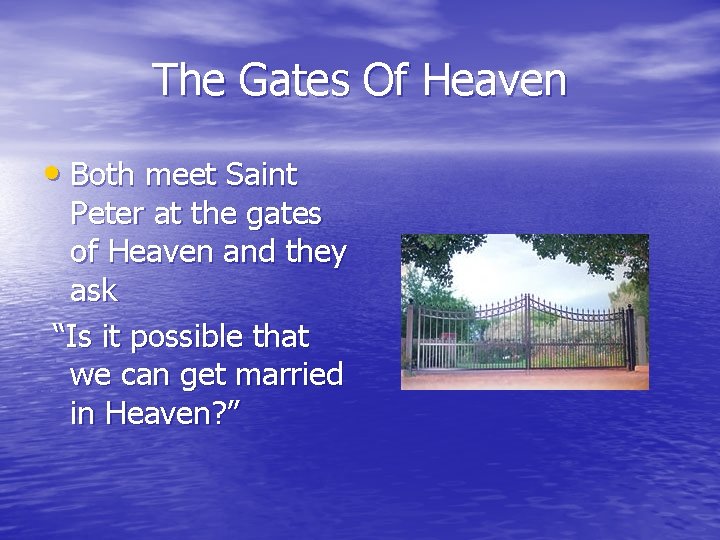 The Gates Of Heaven

• Both meet Saint Peter at the gates of Heaven and they ask

"Is it possible that we can get married in Heaven?"